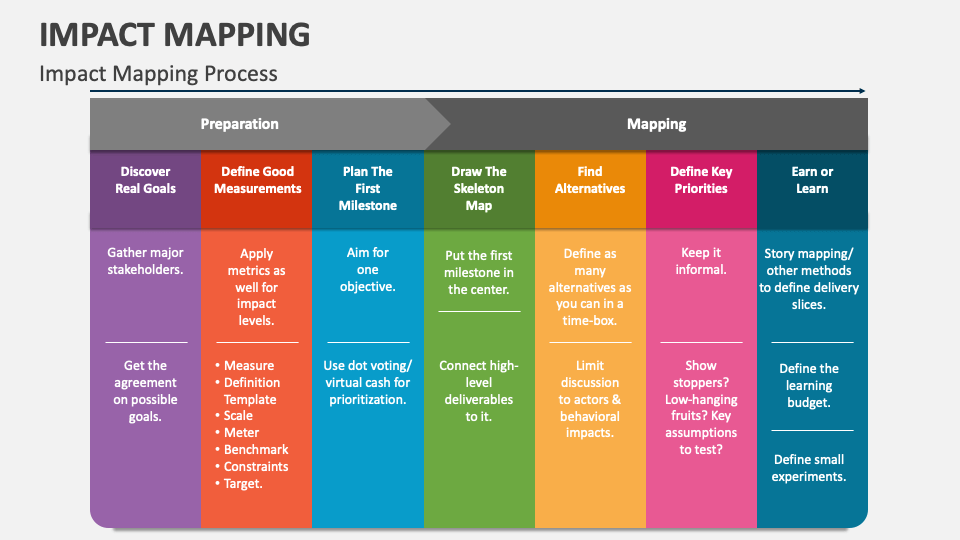 IMPACT MAPPING

Impact Mapping Process

Preparation

Mapping

Discover Real Goals

Gather major stakeholders.

Get the agreement on possible goals.

Define Good Measurements

Apply metrics as well for impact levels.

• Measure
• Definition Template
• Scale
• Meter
• Benchmark
• Constraints
• Target.

Plan The First Milestone

Aim for one objective.

Use dot voting/ virtual cash for prioritization.

Draw The Skeleton Map

Put the first milestone in the center.

Connect high-level deliverables to it.

Find Alternatives

Define as many alternatives as you can in a time-box.

Limit discussion to actors & behavioral impacts.

Define Key Priorities

Keep it informal.

Show stoppers? Low-hanging fruits? Key assumptions to test?

Earn or Learn

Story mapping/ other methods to define delivery slices.

Define the learning budget.

Define small experiments.